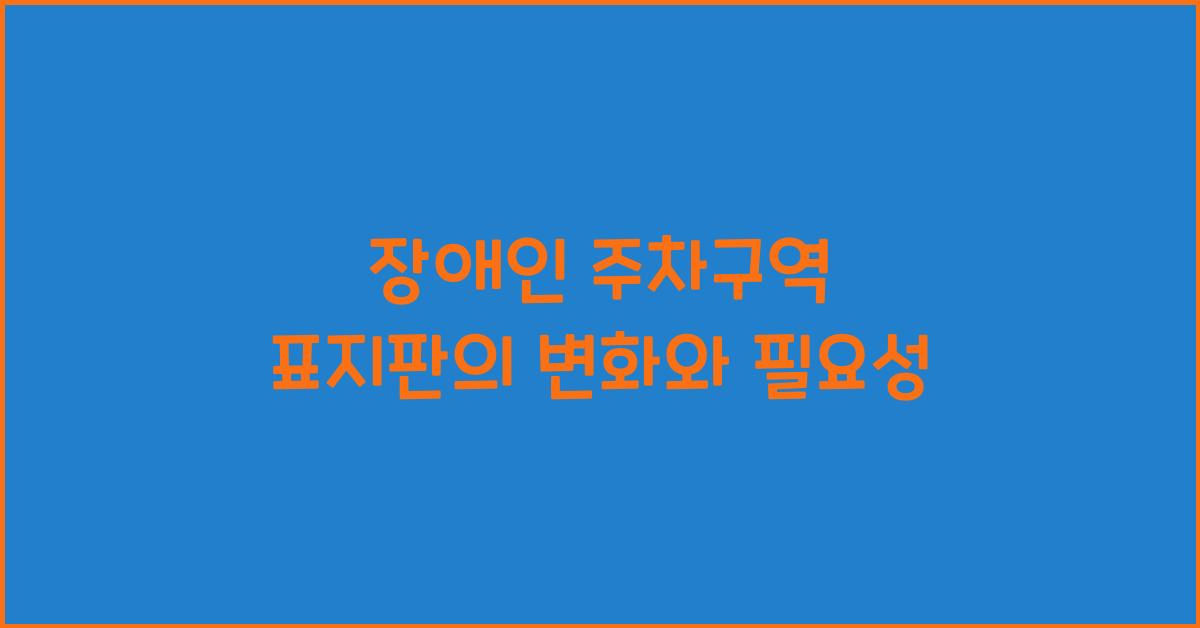 장애인 주차구역
표지판의 변화와 필요성